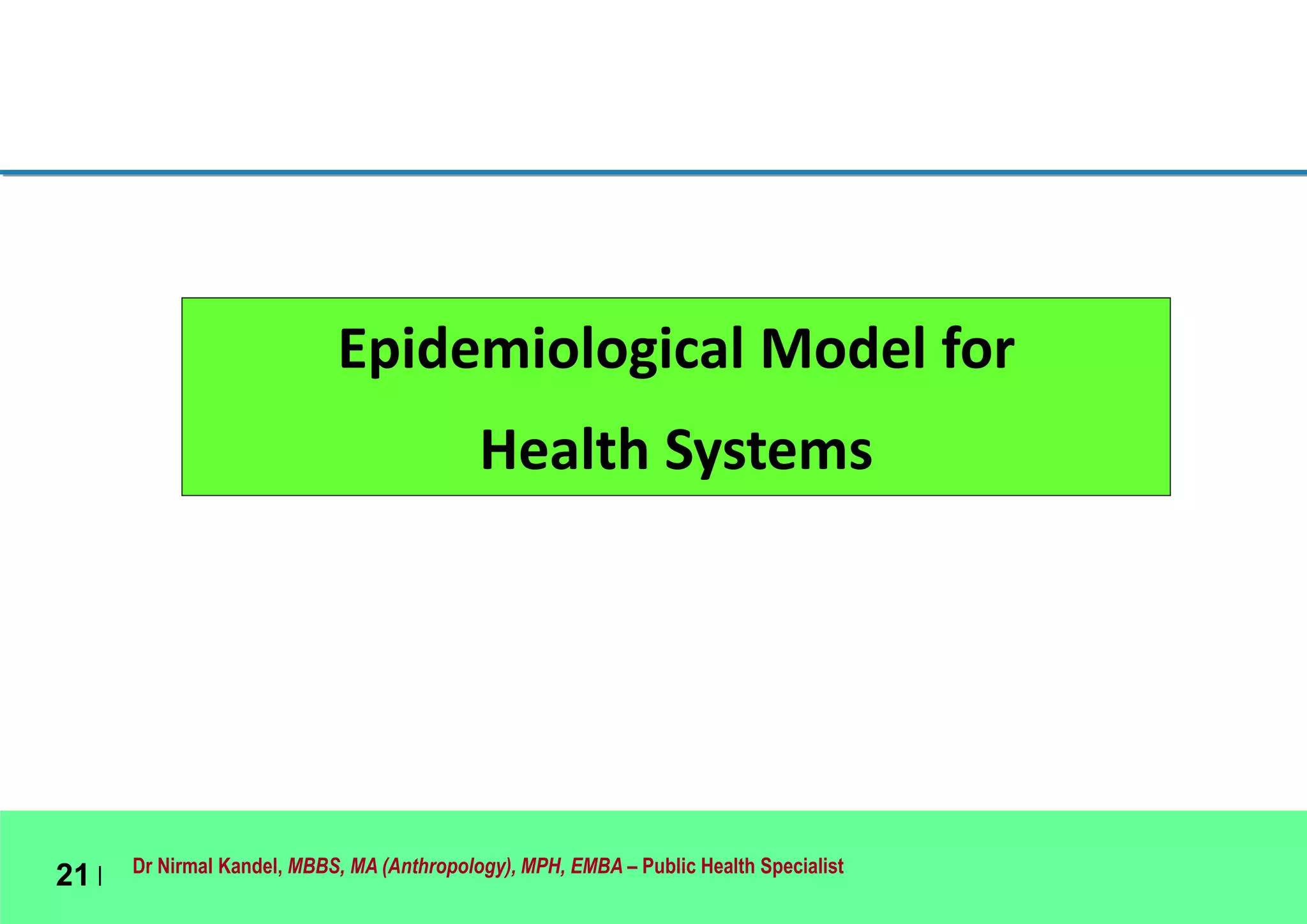 Epidemiological Model for Health Systems

21 | Dr Nirmal Kandel, MBBS, MA (Anthropology), MPH, EMBA – Public Health Specialist